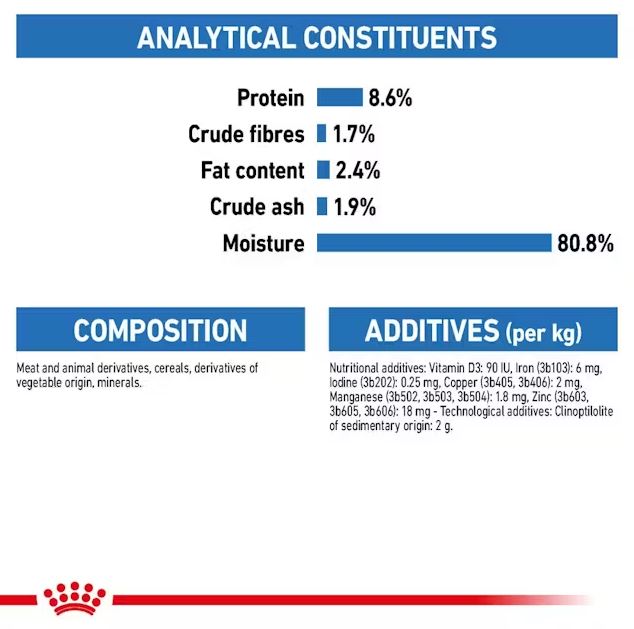 ANALYTICAL CONSTITUENTS

Protein 8.6%
Crude fibres 1.7%
Fat content 2.4%
Crude ash 1.9%
Moisture 80.8%

COMPOSITION

Meat and animal derivatives, cereals, derivatives of vegetable origin, minerals.

ADDITIVES (per kg)

Nutritional additives: Vitamin D3: 90 IU, Iron (3b103): 6 mg, Iodine (3b202): 0.25 mg, Copper (3b405, 3b406): 2 mg, Manganese (3b502, 3b503, 3b504): 1.8 mg, Zinc (3b603, 3b605, 3b606): 18 mg - Technological additives: Clinoptilolite of sedimentary origin: 2 g.